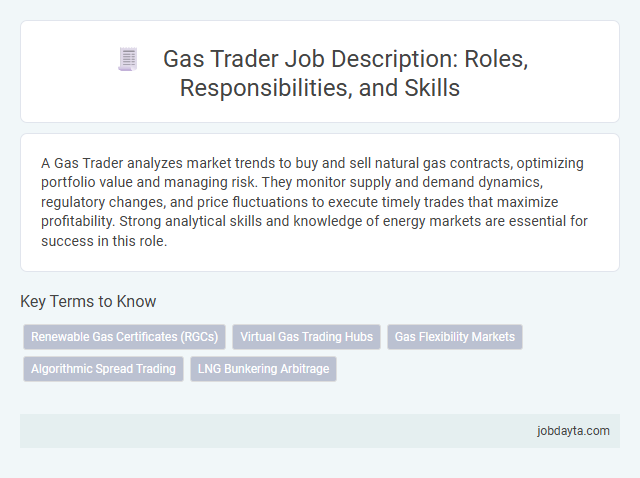 Gas Trader Job Description: Roles, Responsibilities, and Skills

A Gas Trader analyzes market trends to buy and sell natural gas contracts, optimizing portfolio value and managing risk. They monitor supply and demand dynamics, regulatory changes, and price fluctuations to execute timely trades that maximize profitability. Strong analytical skills and knowledge of energy markets are essential for success in this role.

Key Terms to Know

Renewable Gas Certificates (RGCs)
Virtual Gas Trading Hubs
Gas Flexibility Markets
Algorithmic Spread Trading
LNG Bunkering Arbitrage

jobdayta.com